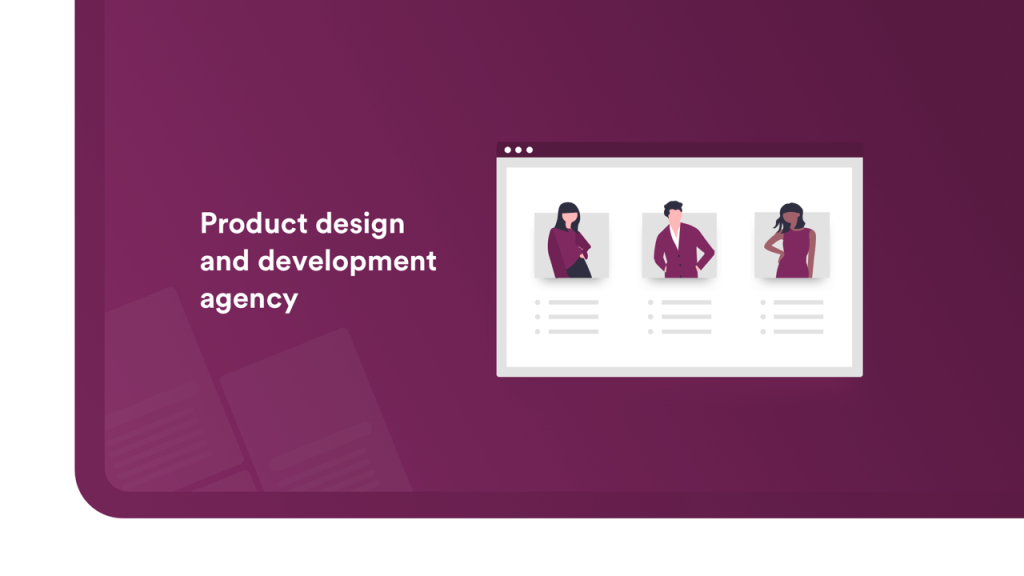 Product design and development agency